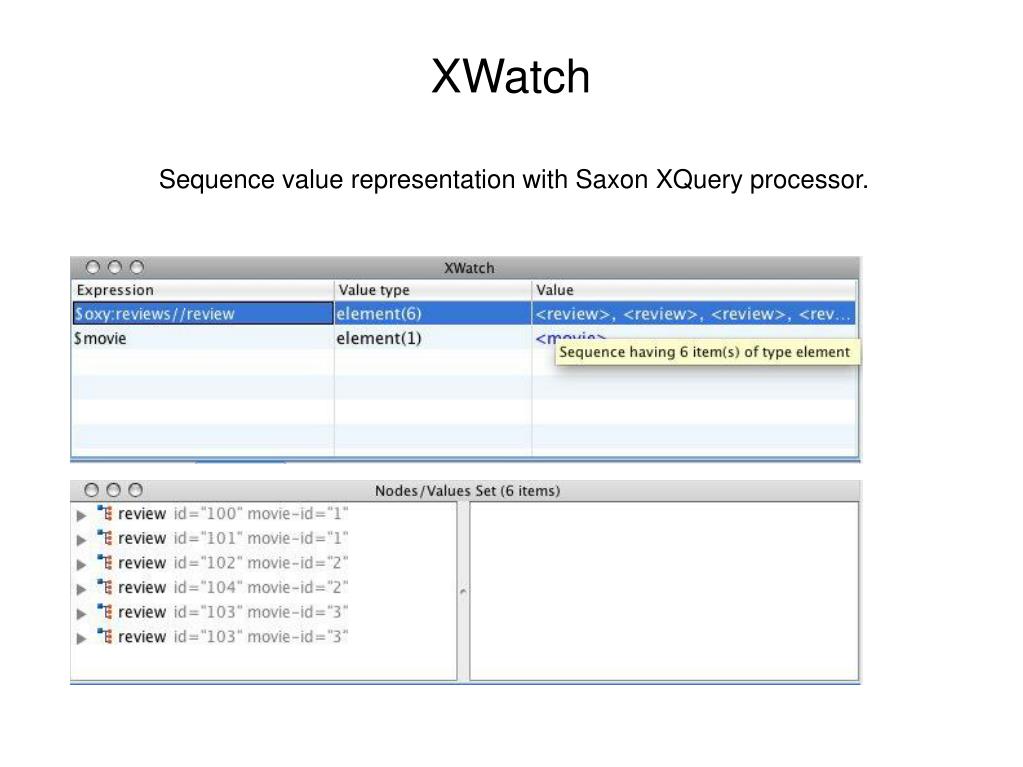 XWatch

Sequence value representation with Saxon XQuery processor.

XWatch

| Expression | Value type | Value |
|---|---|---|
| $oxy:reviews//review | element(6) | <review>, <review>, <review>, <rev... |
| $movie | element(1) | <movie> |

Sequence having 6 item(s) of type element

Nodes/Values Set (6 items)

review id="100" movie-id="1"
review id="101" movie-id="1"
review id="102" movie-id="2"
review id="104" movie-id="2"
review id="103" movie-id="3"
review id="103" movie-id="3"